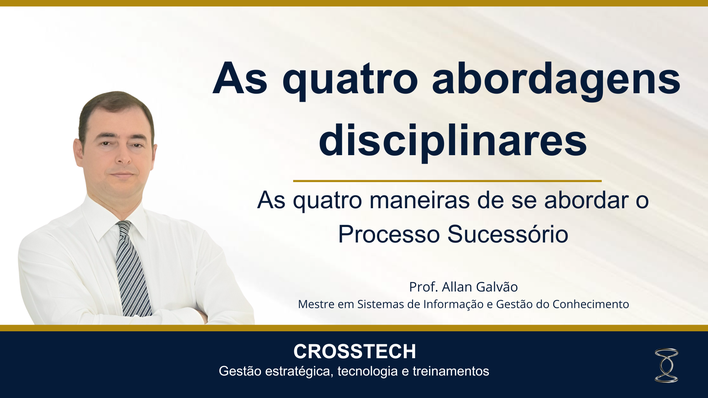 As quatro abordagens disciplinares

As quatro maneiras de se abordar o Processo Sucessório

Prof. Allan Galvão
Mestre em Sistemas de Informação e Gestão do Conhecimento

CROSSTECH
Gestão estratégica, tecnologia e treinamentos